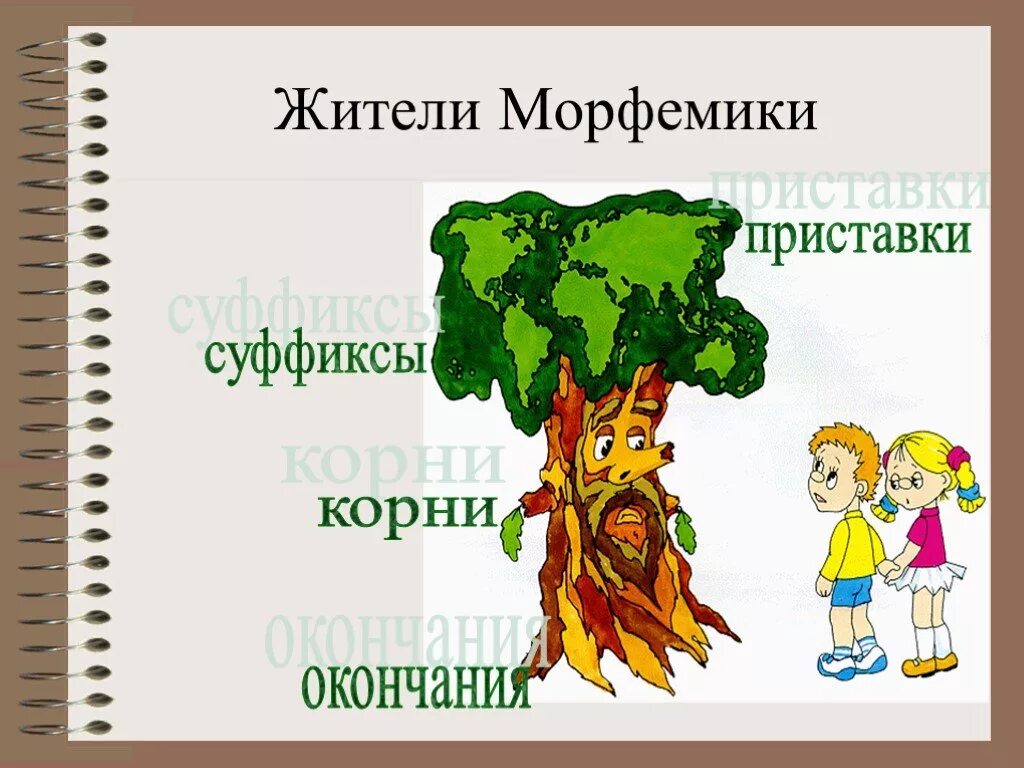 Жители Морфемики

приставки
приставки

суффиксы
суффиксы

корни
корни

окончания
окончания